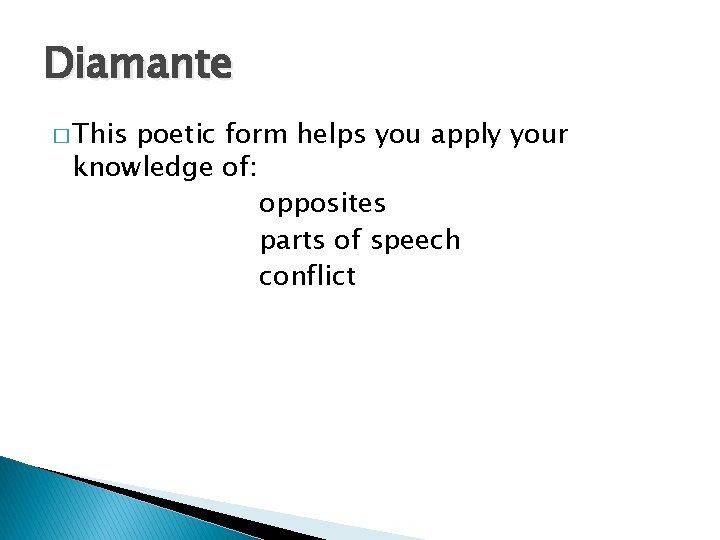 Diamante

□ This poetic form helps you apply your knowledge of:

opposites

parts of speech

conflict